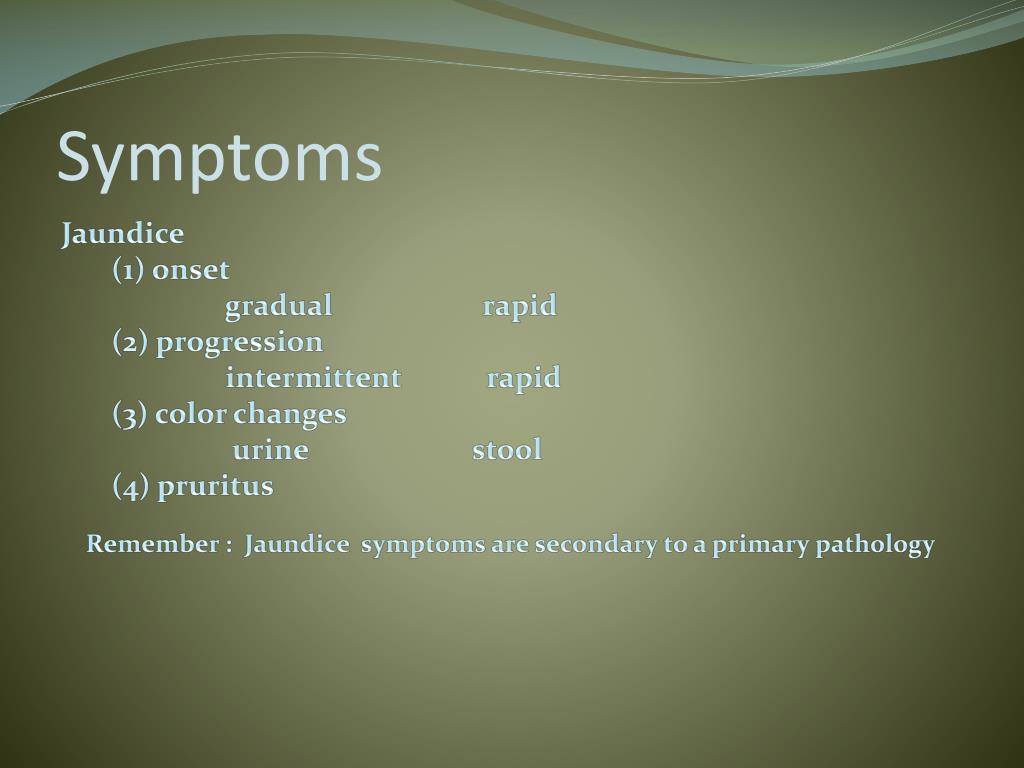 Symptoms

Jaundice
(1) onset
gradual rapid
(2) progression
intermittent rapid
(3) color changes
urine stool
(4) pruritus

Remember : Jaundice symptoms are secondary to a primary pathology